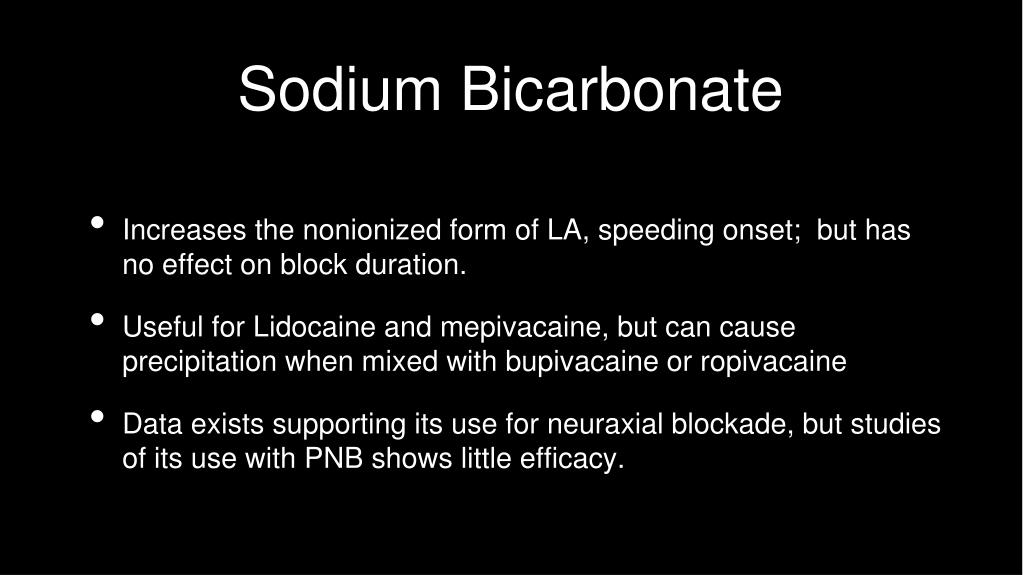 Sodium Bicarbonate

• Increases the nonionized form of LA, speeding onset; but has no effect on block duration.

• Useful for Lidocaine and mepivacaine, but can cause precipitation when mixed with bupivacaine or ropivacaine

• Data exists supporting its use for neuraxial blockade, but studies of its use with PNB shows little efficacy.